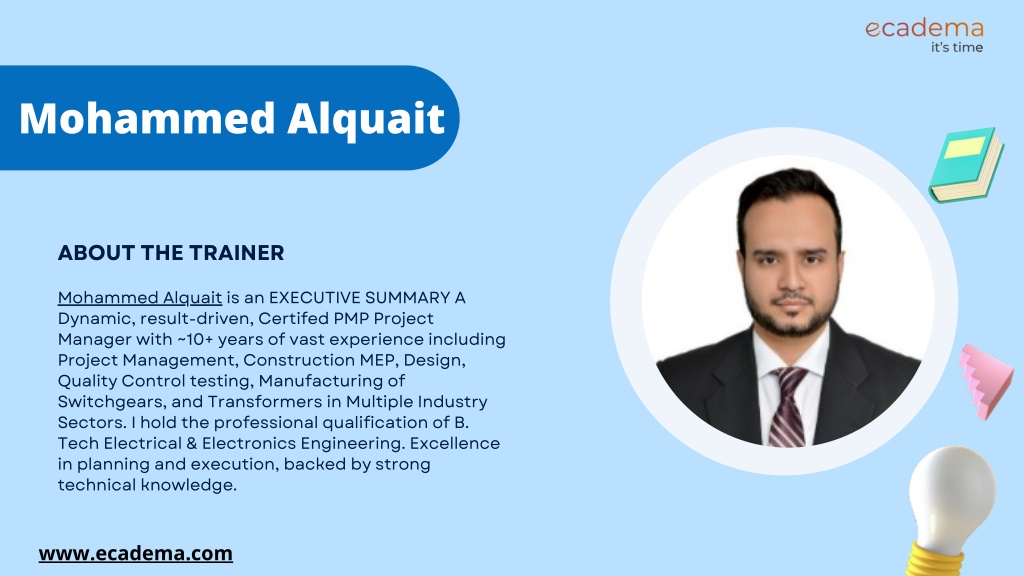 ecadema
it's time

Mohammed Alquait

ABOUT THE TRAINER

Mohammed Alquait is an EXECUTIVE SUMMARY A Dynamic, result-driven, Certifed PMP Project Manager with ~10+ years of vast experience including Project Management, Construction MEP, Design, Quality Control testing, Manufacturing of Switchgears, and Transformers in Multiple Industry Sectors. I hold the professional qualification of B. Tech Electrical & Electronics Engineering. Excellence in planning and execution, backed by strong technical knowledge.

www.ecadema.com